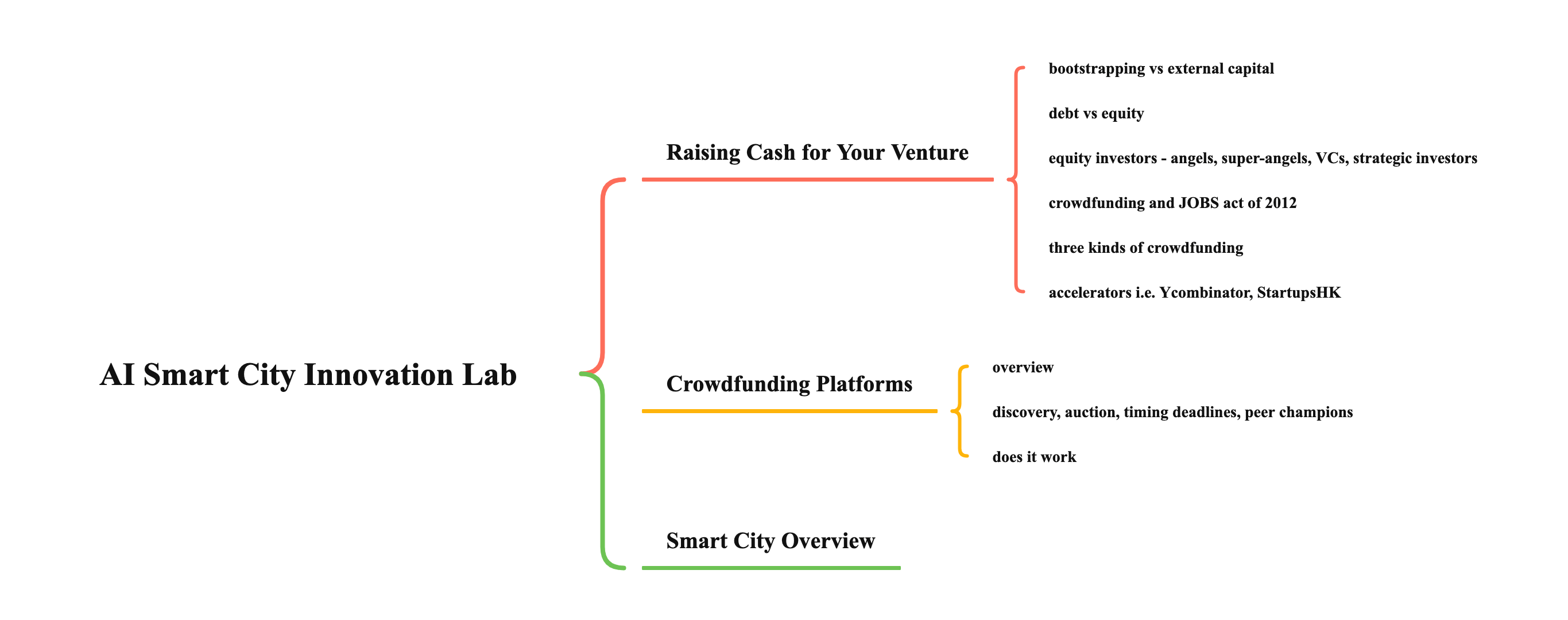 AI Smart City Innovation Lab

Raising Cash for Your Venture

bootstrapping vs external capital

debt vs equity

equity investors - angels, super-angels, VCs, strategic investors

crowdfunding and JOBS act of 2012

three kinds of crowdfunding

accelerators i.e. Ycombinator, StartupsHK

Crowdfunding Platforms

overview

discovery, auction, timing deadlines, peer champions

does it work

Smart City Overview